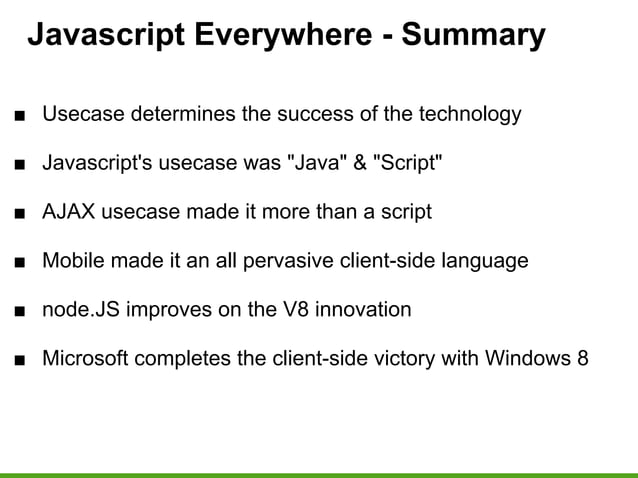 Javascript Everywhere - Summary

■ Usecase determines the success of the technology

■ Javascript's usecase was "Java" & "Script"

■ AJAX usecase made it more than a script

■ Mobile made it an all pervasive client-side language

■ node.JS improves on the V8 innovation

■ Microsoft completes the client-side victory with Windows 8